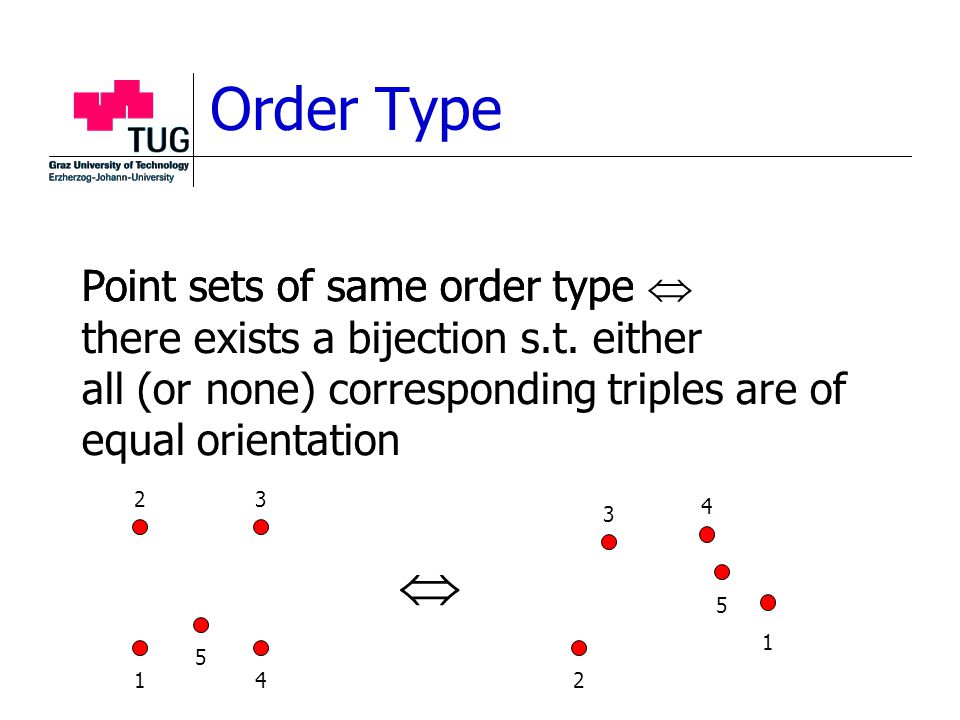 TUG
Graz University of Technology
Erzherzog-Johann-University

Order Type

Point sets of same order type $\Leftrightarrow$ there exists a bijection s.t. either all (or none) corresponding triples are of equal orientation

2 3

5

1 4

$\Leftrightarrow$

3 4

5

1

2